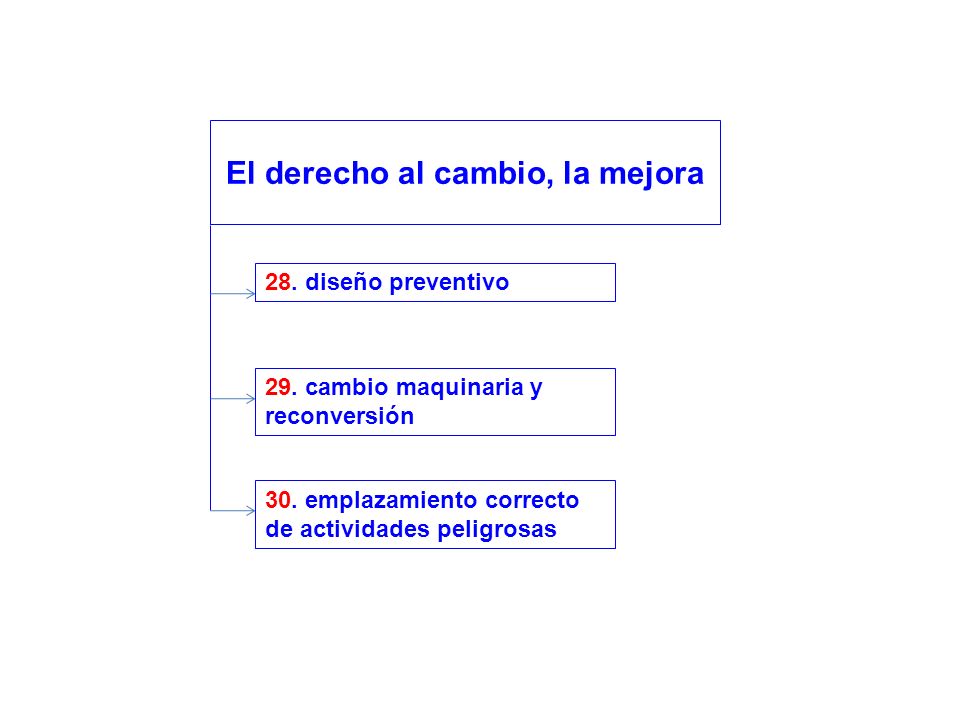 El derecho al cambio, la mejora

28. diseño preventivo

29. cambio maquinaria y reconversión

30. emplazamiento correcto de actividades peligrosas